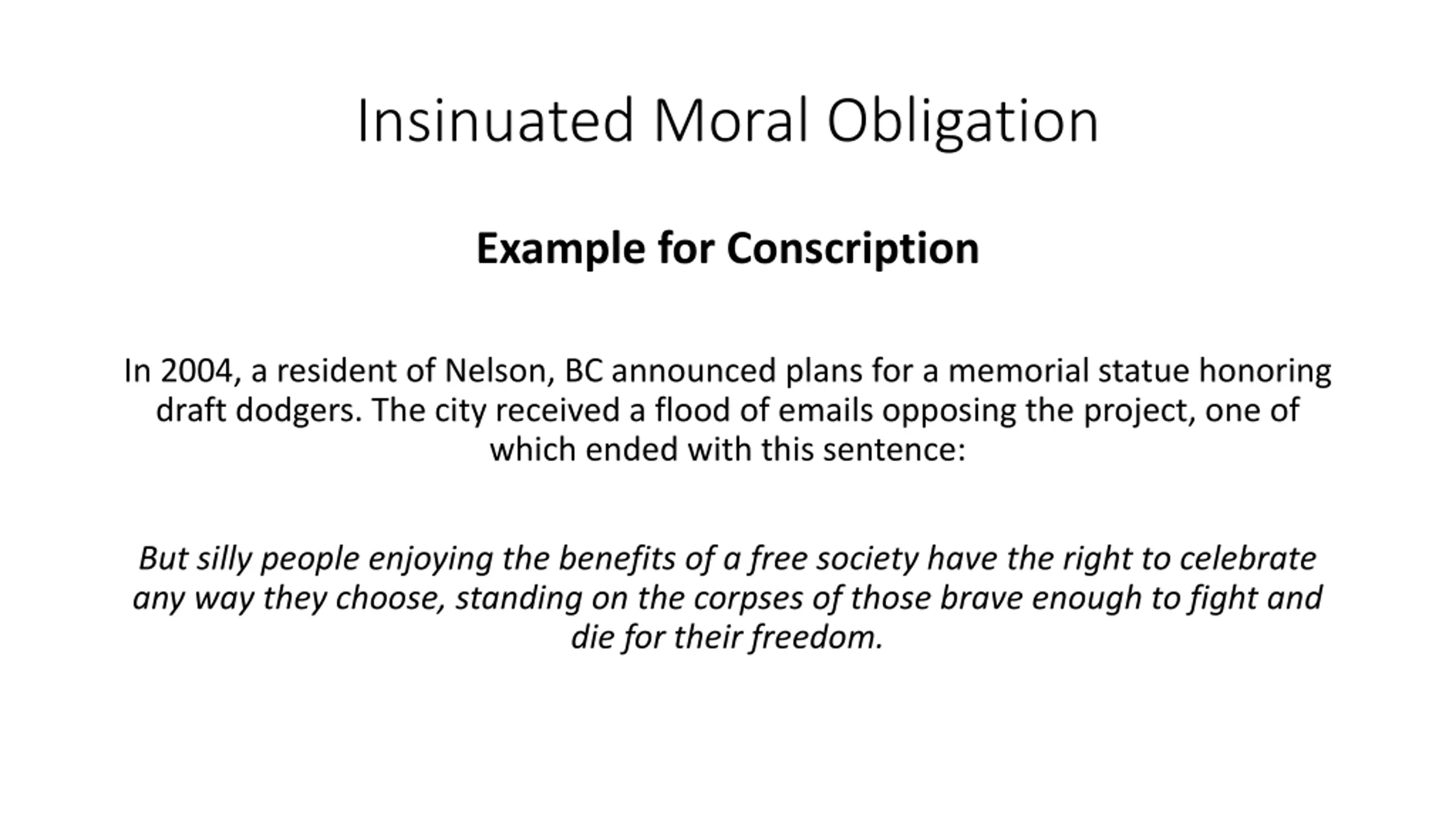 Insinuated Moral Obligation

Example for Conscription

In 2004, a resident of Nelson, BC announced plans for a memorial statue honoring draft dodgers. The city received a flood of emails opposing the project, one of which ended with this sentence:

But silly people enjoying the benefits of a free society have the right to celebrate any way they choose, standing on the corpses of those brave enough to fight and die for their freedom.